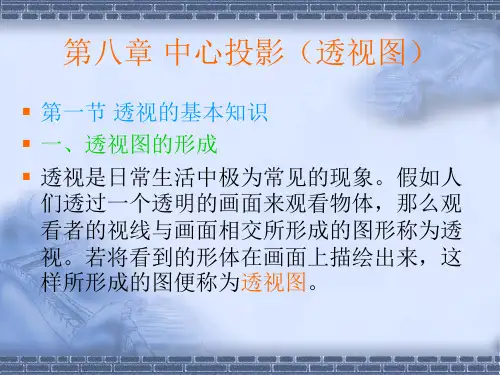 第八章 中心投影（透视图）

第一节 透视的基本知识

一、透视图的形成

透视是日常生活中极为常见的现象。假如人们透过一个透明的画面来观看物体，那么观看者的视线与画面相交所形成的图形称为透视。若将看到的形体在画面上描绘出来，这样所形成的图便称为透视图。